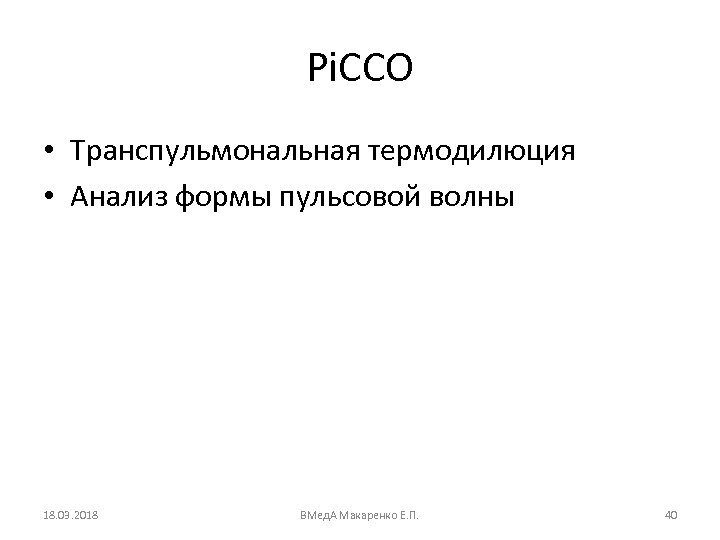 PiCCO

• Транспульмональная термодилюция
• Анализ формы пульсовой волны

18.03.2018

ВМедА Макаренко Е.П.

40